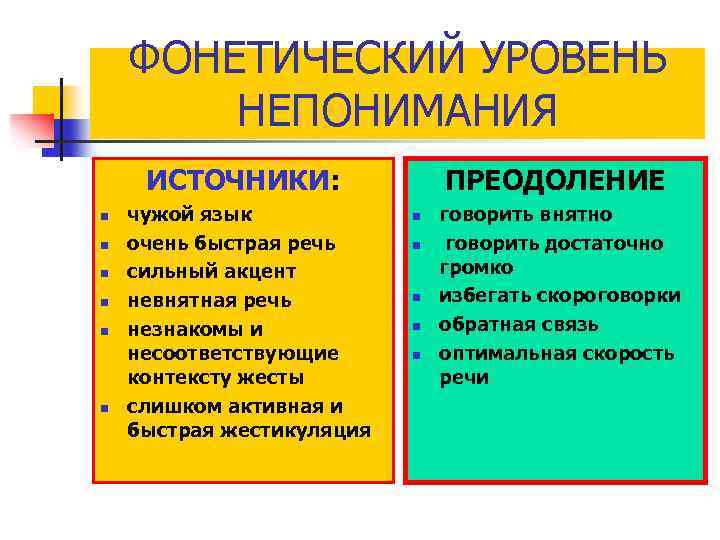 ФОНЕТИЧЕСКИЙ УРОВЕНЬ НЕПОНИМАНИЯ

ИСТОЧНИКИ:

- чужой язык
- очень быстрая речь
- сильный акцент
- невнятная речь
- незнакомы и несоответствующие контексту жесты
- слишком активная и быстрая жестикуляция

ПРЕОДОЛЕНИЕ

- говорить внятно
- говорить достаточно громко
- избегать скороговорки
- обратная связь
- оптимальная скорость речи